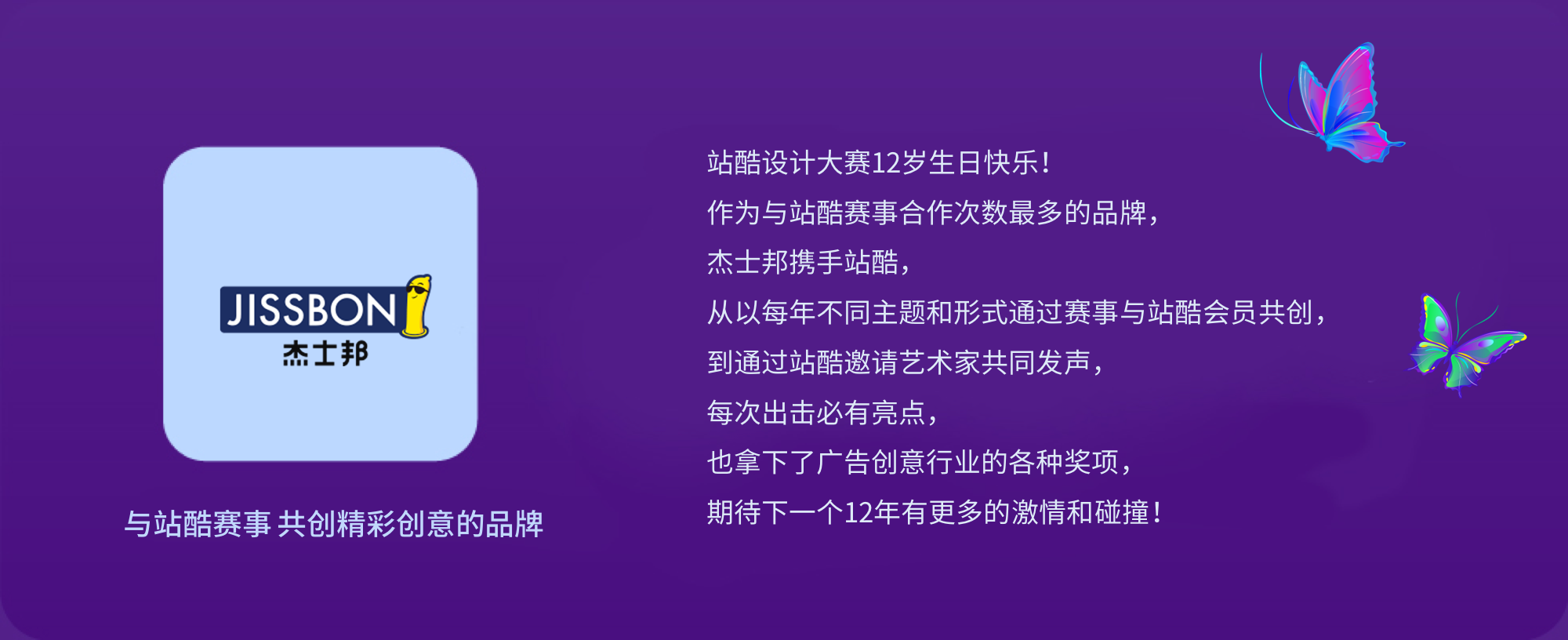 JISSBON
杰士邦

与站酷赛事 共创精彩创意的品牌

站酷设计大赛12岁生日快乐！
作为与站酷赛事合作次数最多的品牌，
杰士邦携手站酷，
从以每年不同主题和形式通过赛事与站酷会员共创，
到通过站酷邀请艺术家共同发声，
每次出击必有亮点，
也拿下了广告创意行业的各种奖项，
期待下一个12年有更多的激情和碰撞！